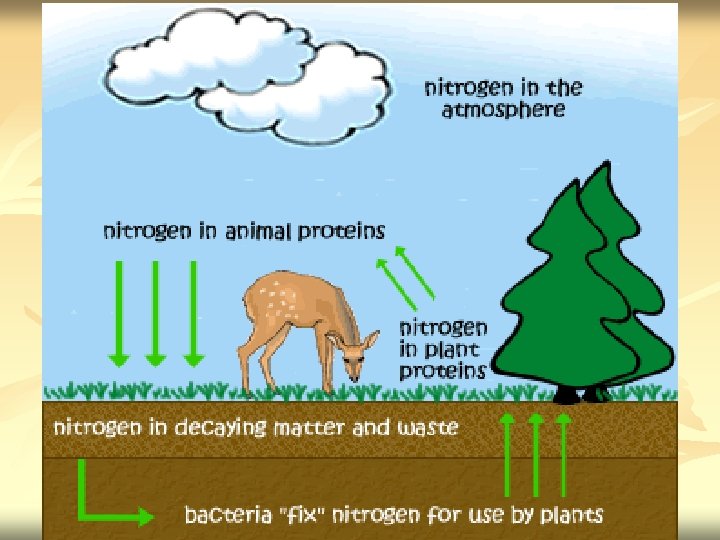 nitrogen in the atmosphere

nitrogen in animal proteins

nitrogen in plant proteins

nitrogen in decaying matter and waste

bacteria "fix" nitrogen for use by plants